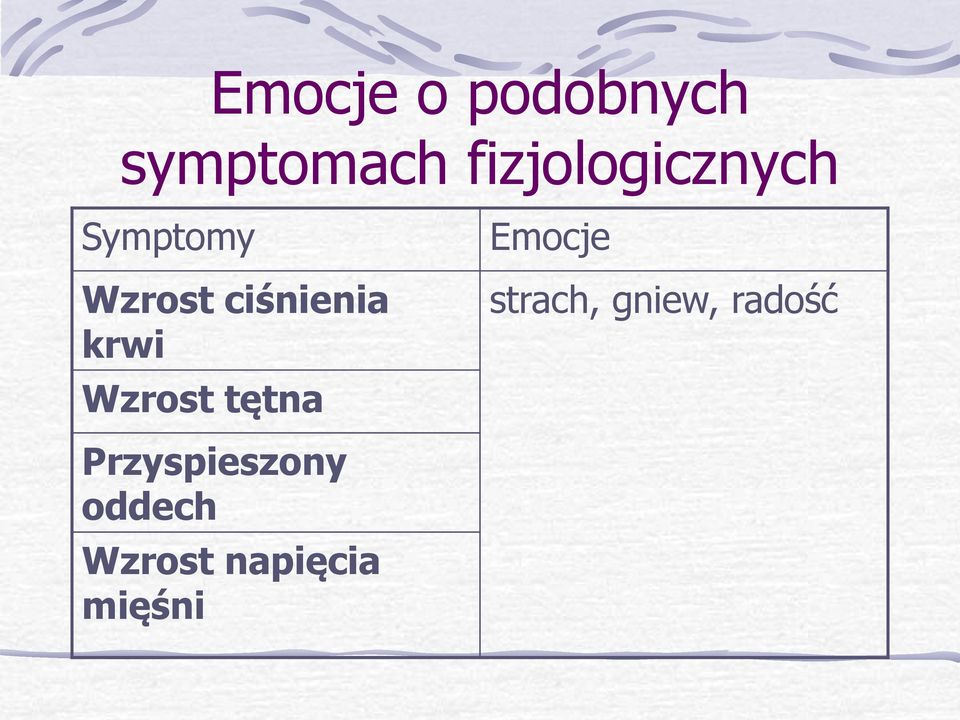 Emocje o podobnych symptomach fizjologicznych

| Symptomy | Emocje |
|---|---|
| **Wzrost ciśnienia krwi** | strach, gniew, radość |
| **Wzrost tętna** | |
| **Przyspieszony oddech** | |
| **Wzrost napięcia mięśni** | |